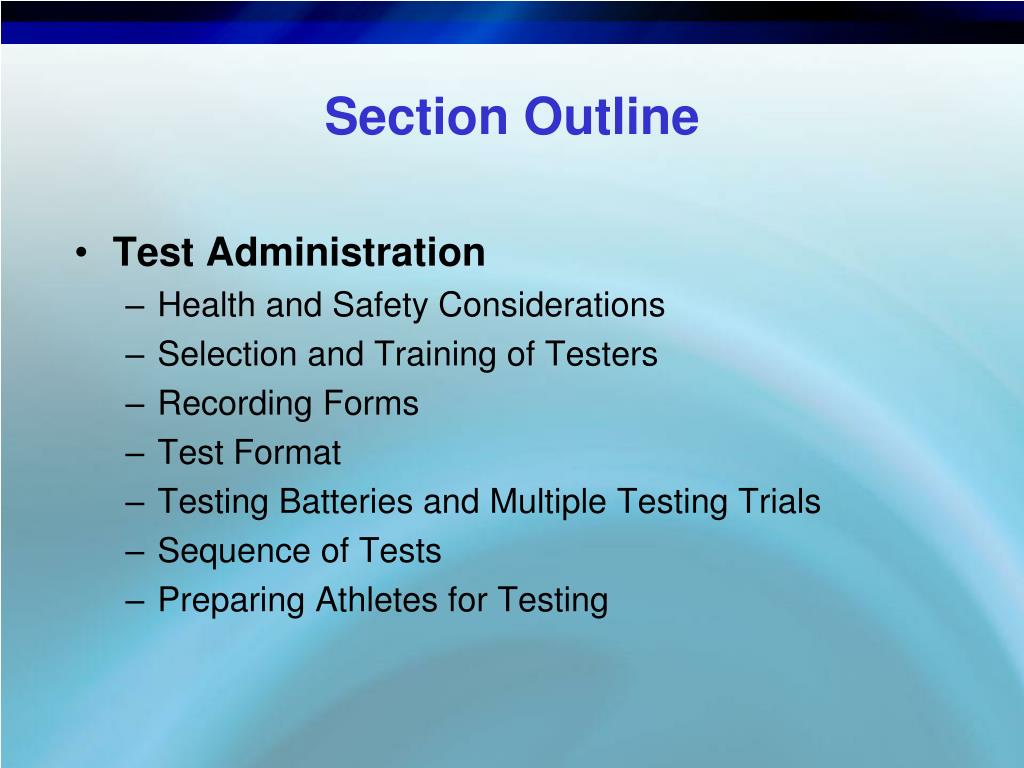 Section Outline

• Test Administration
– Health and Safety Considerations
– Selection and Training of Testers
– Recording Forms
– Test Format
– Testing Batteries and Multiple Testing Trials
– Sequence of Tests
– Preparing Athletes for Testing